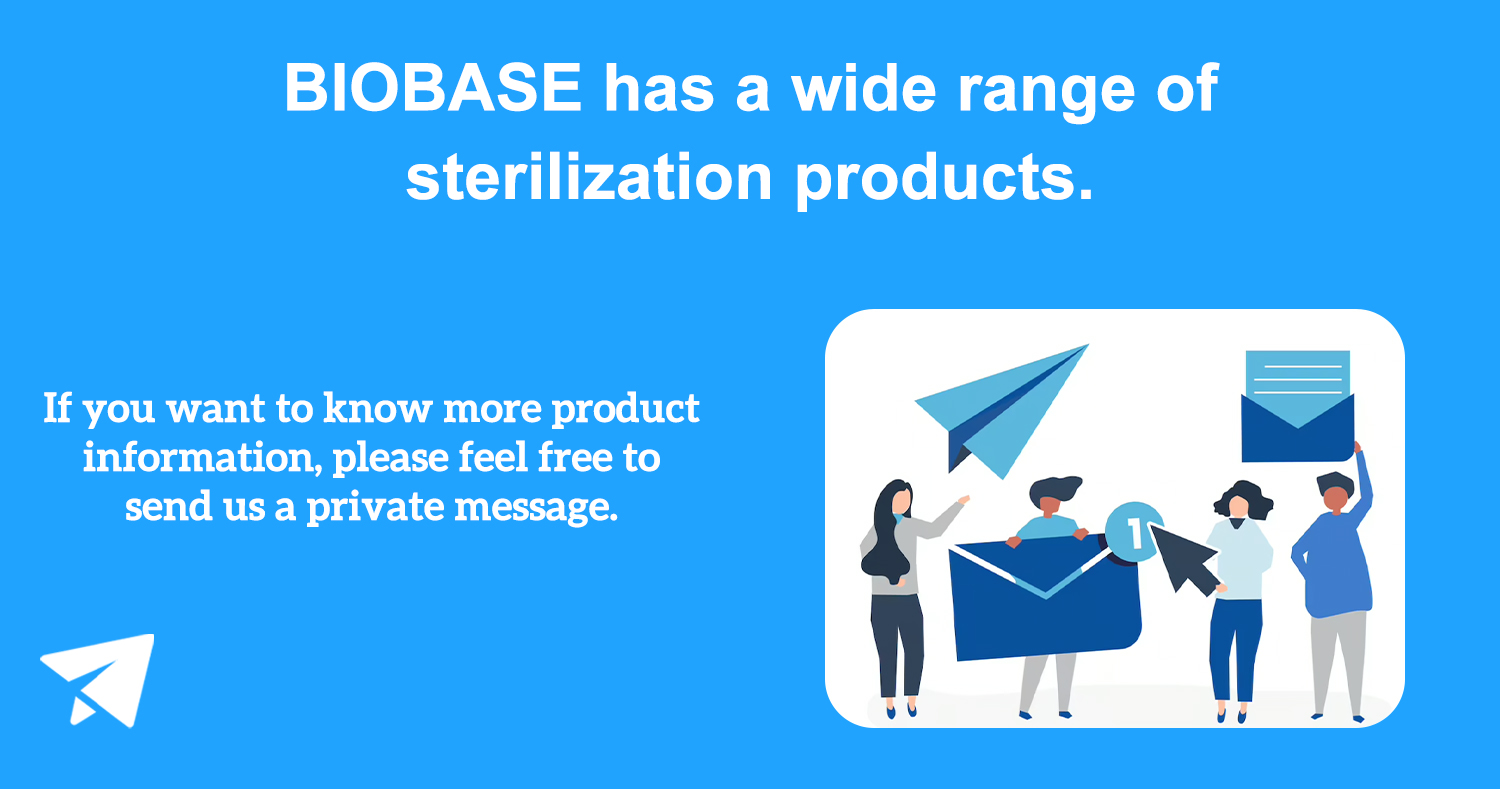 BIOBASE has a wide range of sterilization products.

If you want to know more product information, please feel free to send us a private message.

1